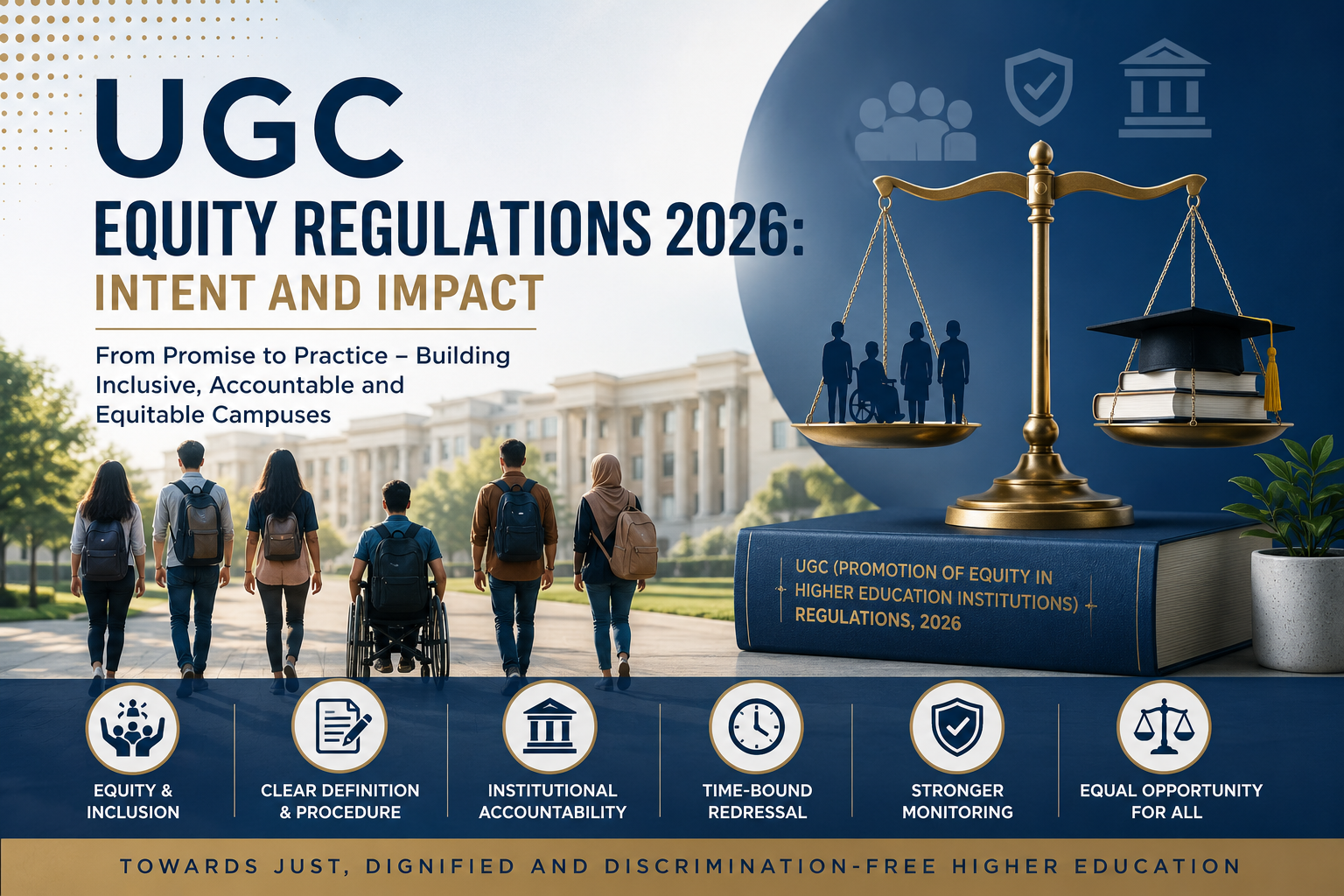 UGC

EQUITY REGULATIONS 2026:

INTENT AND IMPACT

From Promise to Practice – Building Inclusive, Accountable and Equitable Campuses

UGC (PROMOTION OF EQUITY IN HIGHER EDUCATION INSTITUTIONS) REGULATIONS, 2026

EQUITY & INCLUSION

CLEAR DEFINITION & PROCEDURE

INSTITUTIONAL ACCOUNTABILITY

TIME-BOUND REDRESSAL

STRONGER MONITORING

EQUAL OPPORTUNITY FOR ALL

TOWARDS JUST, DIGNIFIED AND DISCRIMINATION-FREE HIGHER EDUCATION